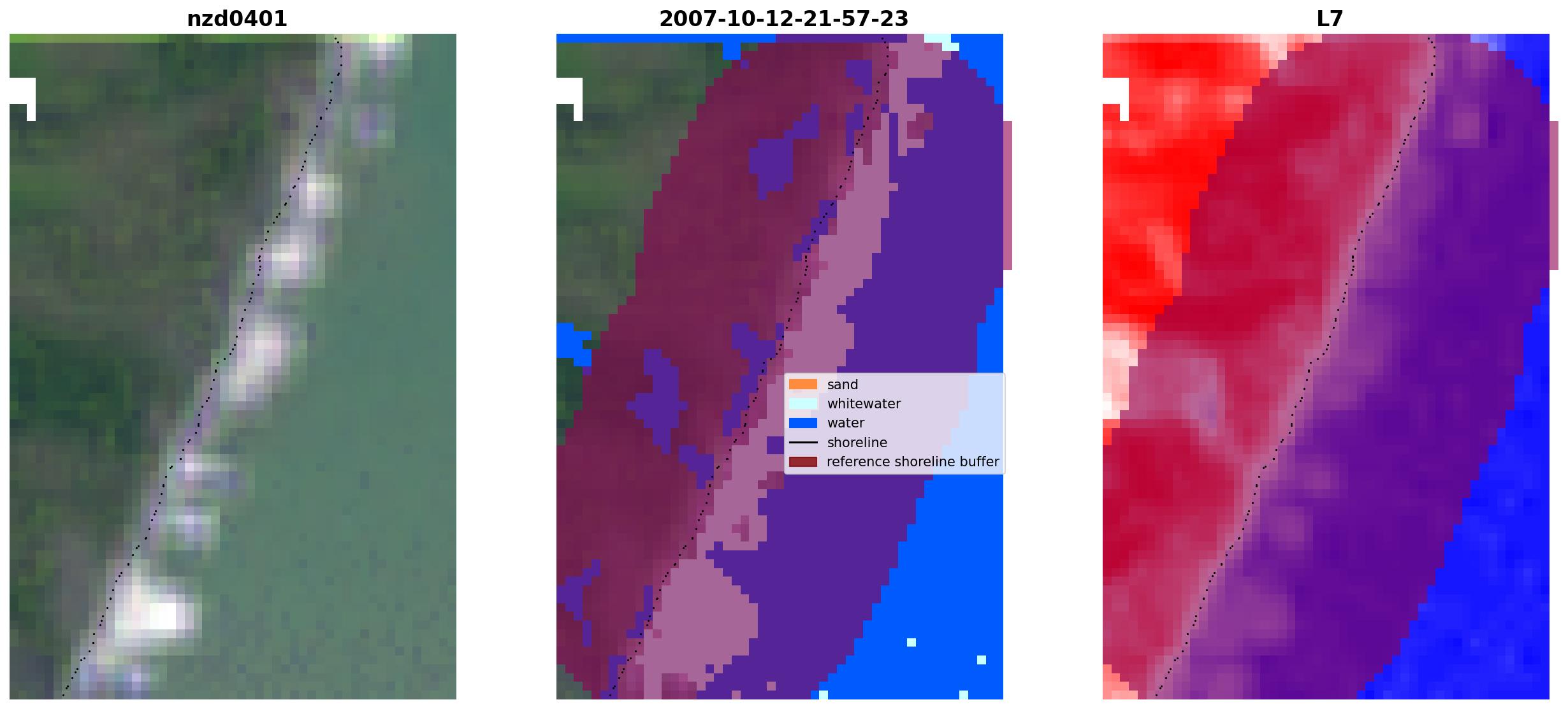 nzd0401

2007-10-12-21-57-23

sand
whitewater
water
shoreline
reference shoreline buffer

L7